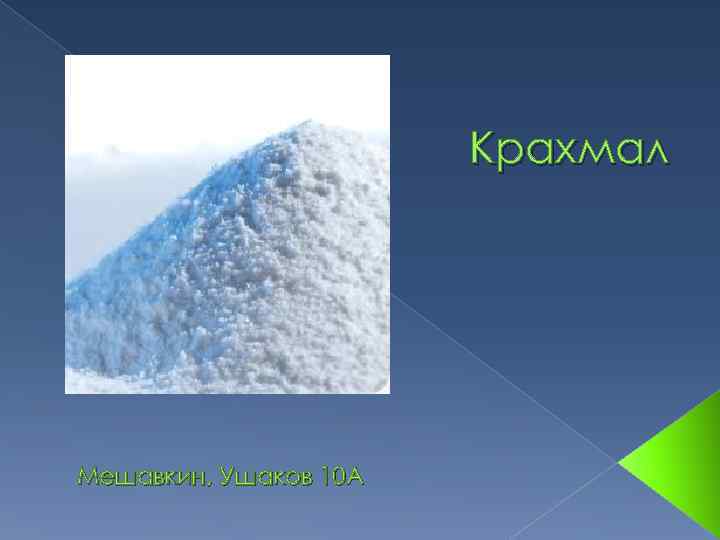 Крахмал

Мешавкин, Ушаков 10А